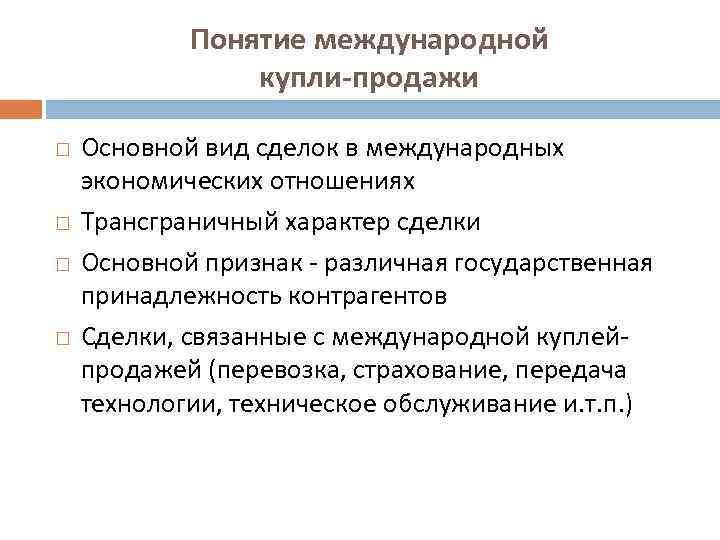 Понятие международной купли-продажи

□ Основной вид сделок в международных экономических отношениях

□ Трансграничный характер сделки

□ Основной признак - различная государственная принадлежность контрагентов

□ Сделки, связанные с международной куплей-продажей (перевозка, страхование, передача технологии, техническое обслуживание и.т.п.)